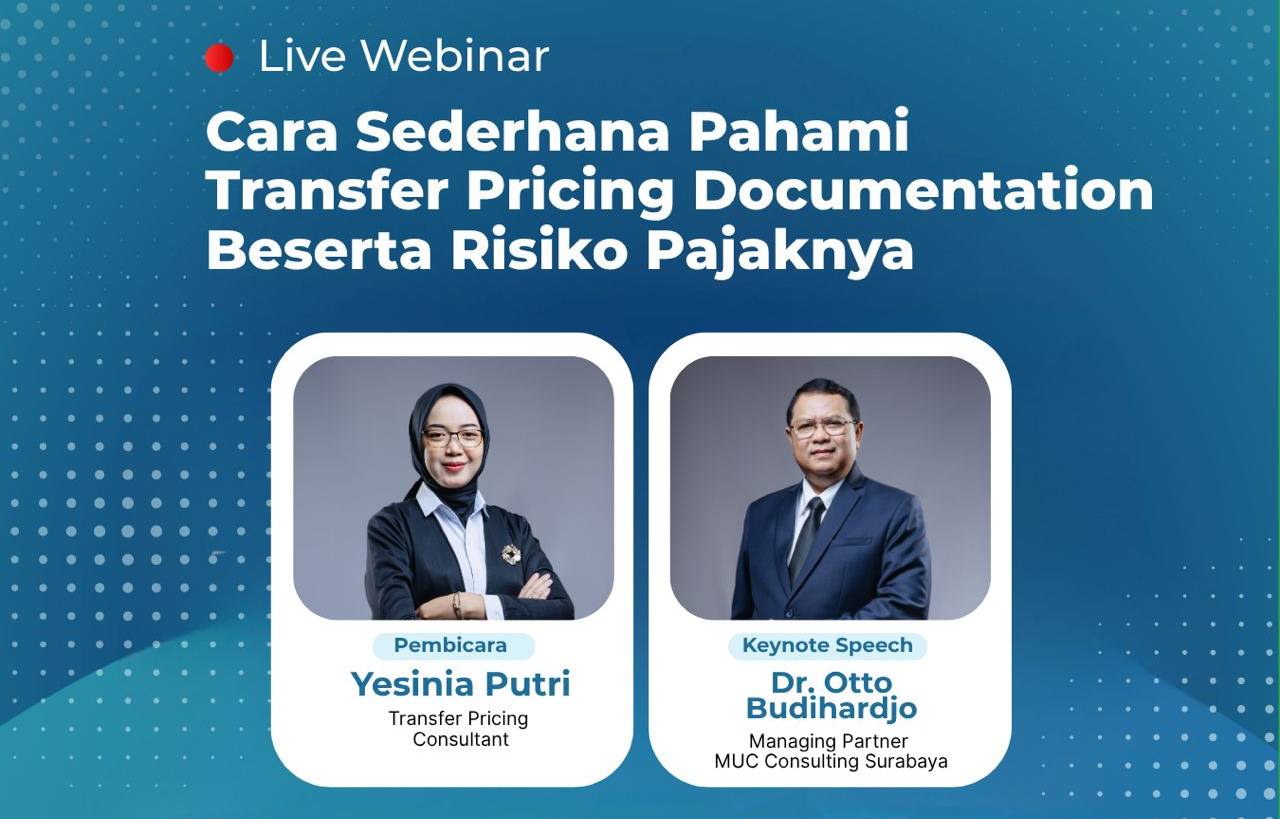 Live Webinar

Cara Sederhana Pahami Transfer Pricing Documentation Beserta Risiko Pajaknya

Pembicara
Yesinia Putri
Transfer Pricing Consultant

Keynote Speech
Dr. Otto Budihardjo
Managing Partner
MUC Consulting Surabaya